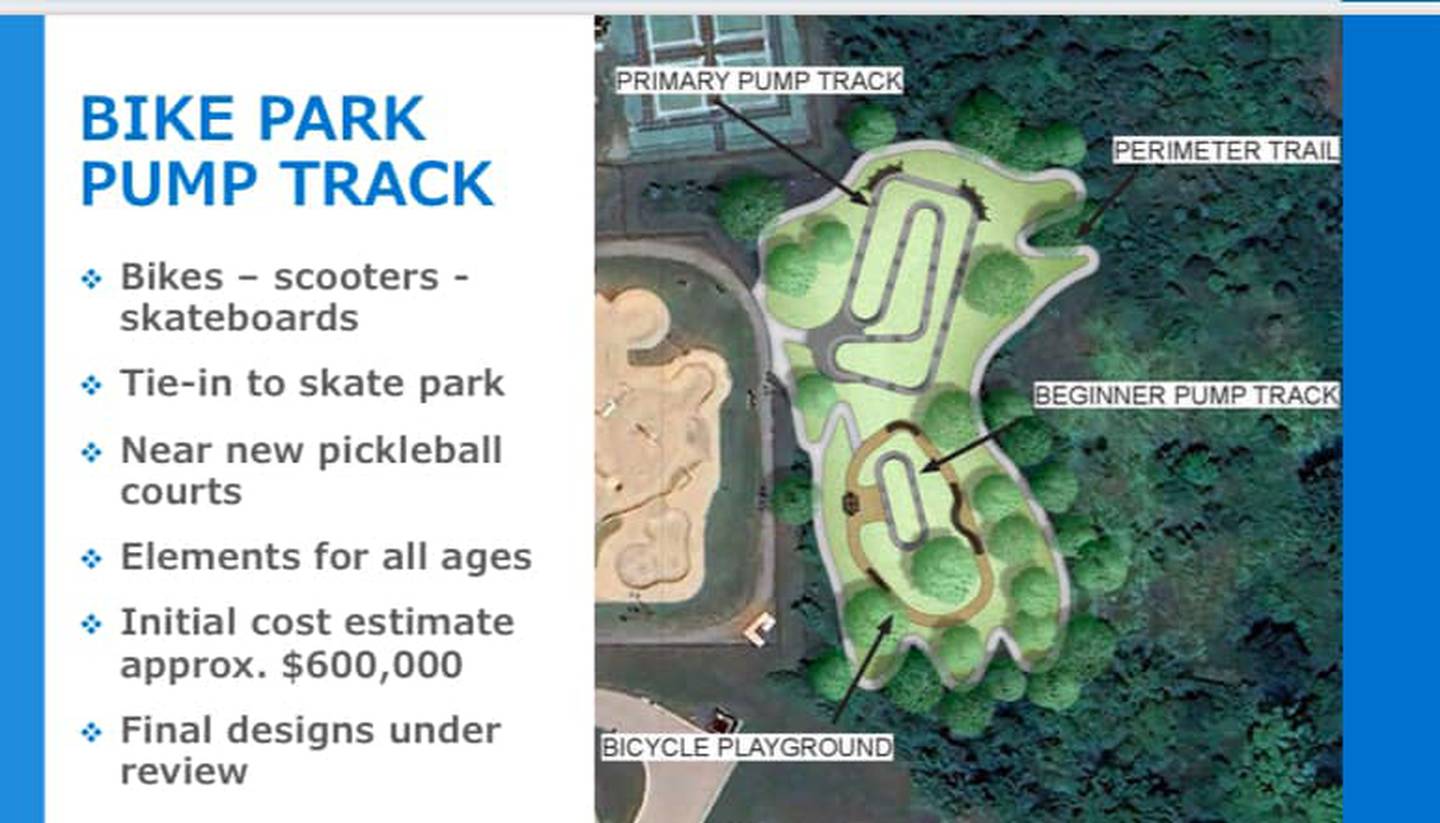 BIKE PARK
PUMP TRACK

❖ Bikes – scooters - skateboards

❖ Tie-in to skate park

❖ Near new pickleball courts

❖ Elements for all ages

❖ Initial cost estimate approx. $600,000

❖ Final designs under review

PRIMARY PUMP TRACK

PERIMETER TRAIL

BEGINNER PUMP TRACK

BICYCLE PLAYGROUND